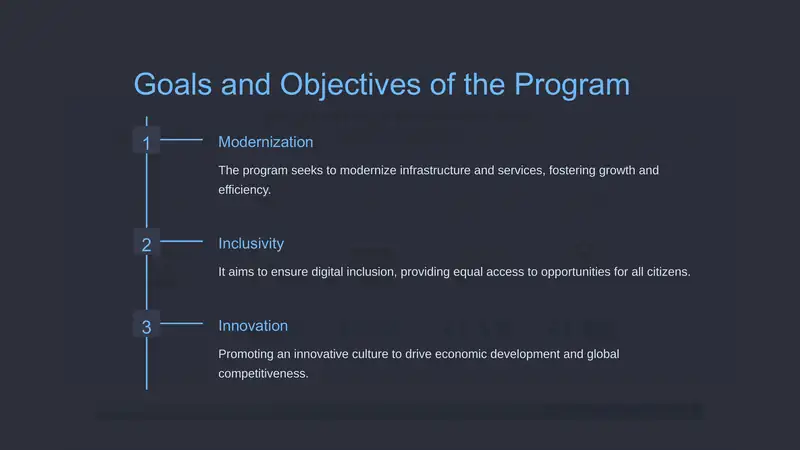 Goals and Objectives of the Program

1

Modernization

The program seeks to modernize infrastructure and services, fostering growth and efficiency.

2

Inclusivity

It aims to ensure digital inclusion, providing equal access to opportunities for all citizens.

3

Innovation

Promoting an innovative culture to drive economic development and global competitiveness.